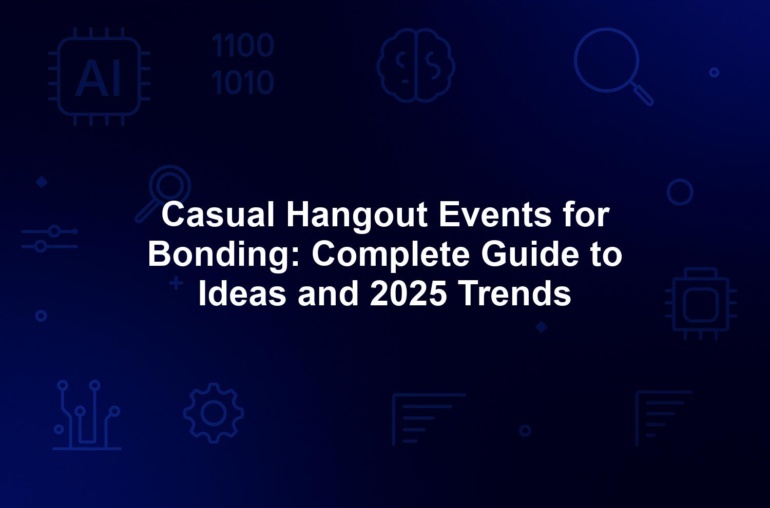 AI

1100
1010

Casual Hangout Events for Bonding: Complete Guide to Ideas and 2025 Trends